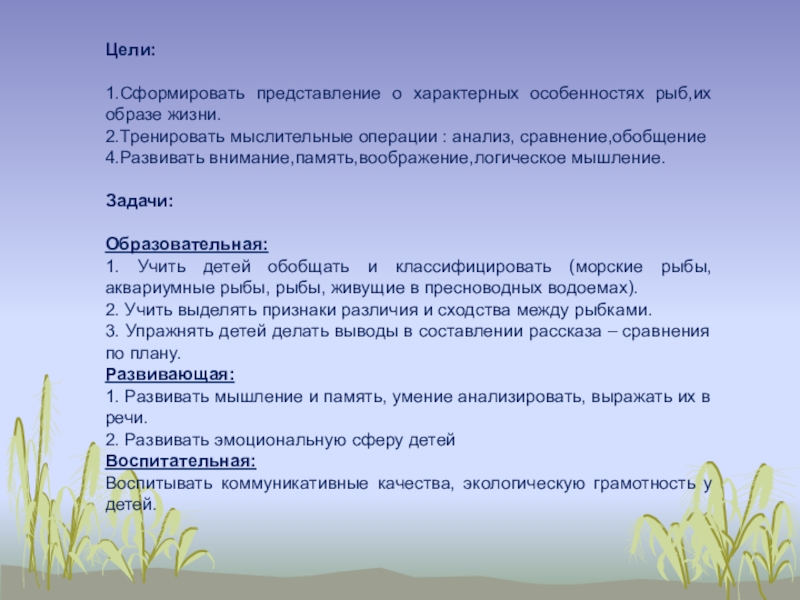 Цели:

1.Сформировать представление о характерных особенностях рыб,их образе жизни.
2.Тренировать мыслительные операции : анализ, сравнение,обобщение
4.Развивать внимание,память,воображение,логическое мышление.

Задачи:

Образовательная:
1. Учить детей обобщать и классифицировать (морские рыбы, аквариумные рыбы, рыбы, живущие в пресноводных водоемах).
2. Учить выделять признаки различия и сходства между рыбками.
3. Упражнять детей делать выводы в составлении рассказа – сравнения по плану.
Развивающая:
1. Развивать мышление и память, умение анализировать, выражать их в речи.
2. Развивать эмоциональную сферу детей
Воспитательная:
Воспитывать коммуникативные качества, экологическую грамотность у детей.